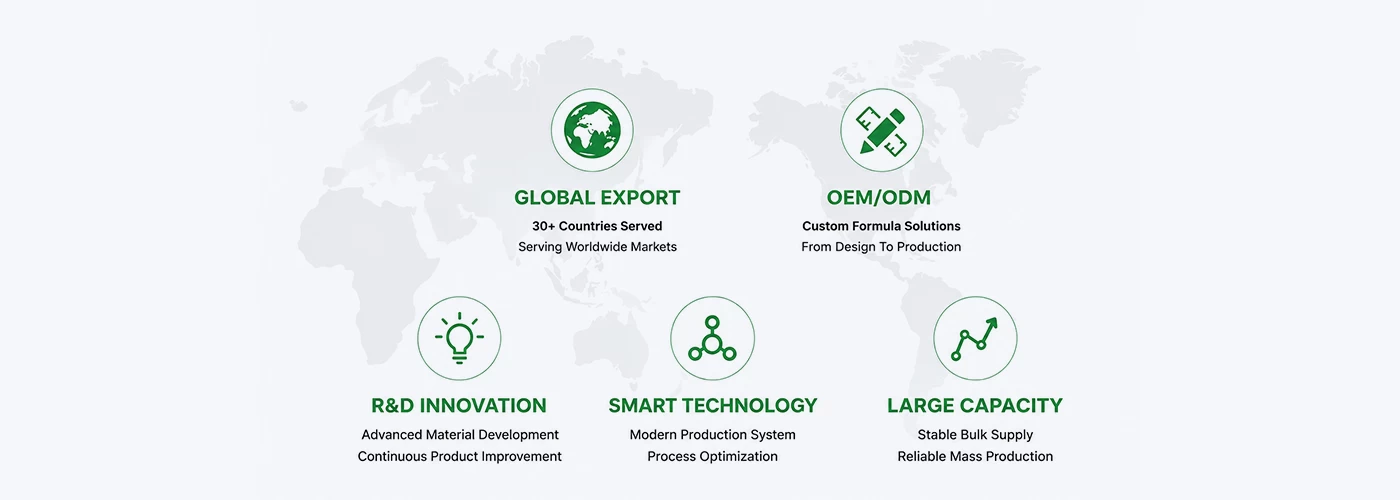 GLOBAL EXPORT
30+ Countries Served
Serving Worldwide Markets

OEM/ODM
Custom Formula Solutions
From Design To Production

R&D INNOVATION
Advanced Material Development
Continuous Product Improvement

SMART TECHNOLOGY
Modern Production System
Process Optimization

LARGE CAPACITY
Stable Bulk Supply
Reliable Mass Production